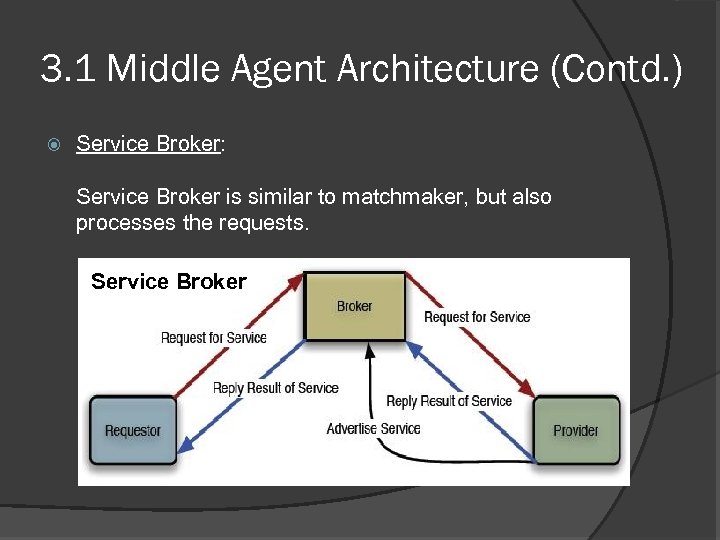 3.1 Middle Agent Architecture (Contd.)

Service Broker:

Service Broker is similar to matchmaker, but also processes the requests.

Service Broker

Broker

Request for Service

Request for Service

Reply Result of Service

Reply Result of Service

Advertise Service

Requestor

Provider